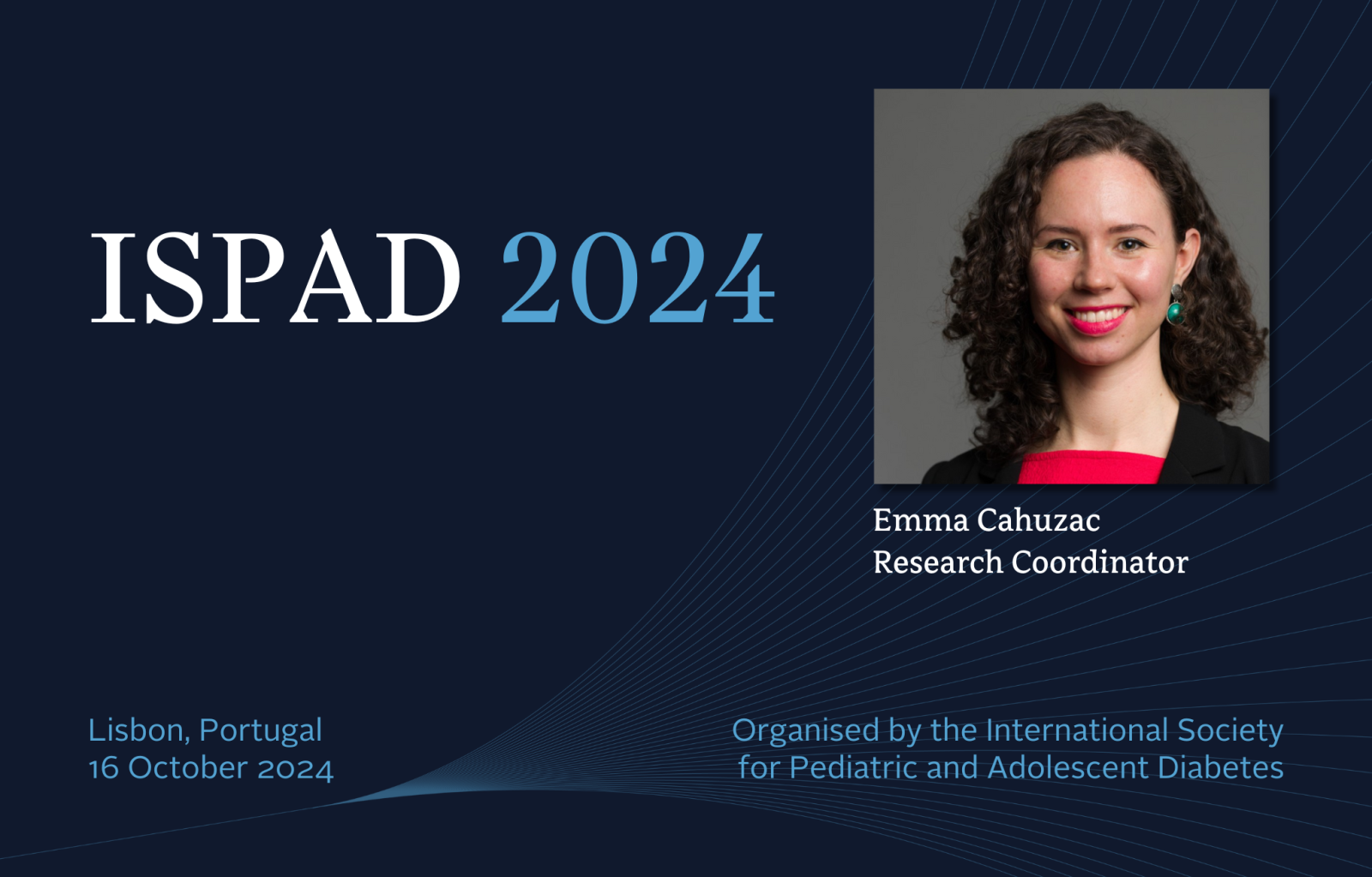 ISPAD 2024

Emma Cahuzac
Research Coordinator

Lisbon, Portugal
16 October 2024

Organised by the International Society for Pediatric and Adolescent Diabetes